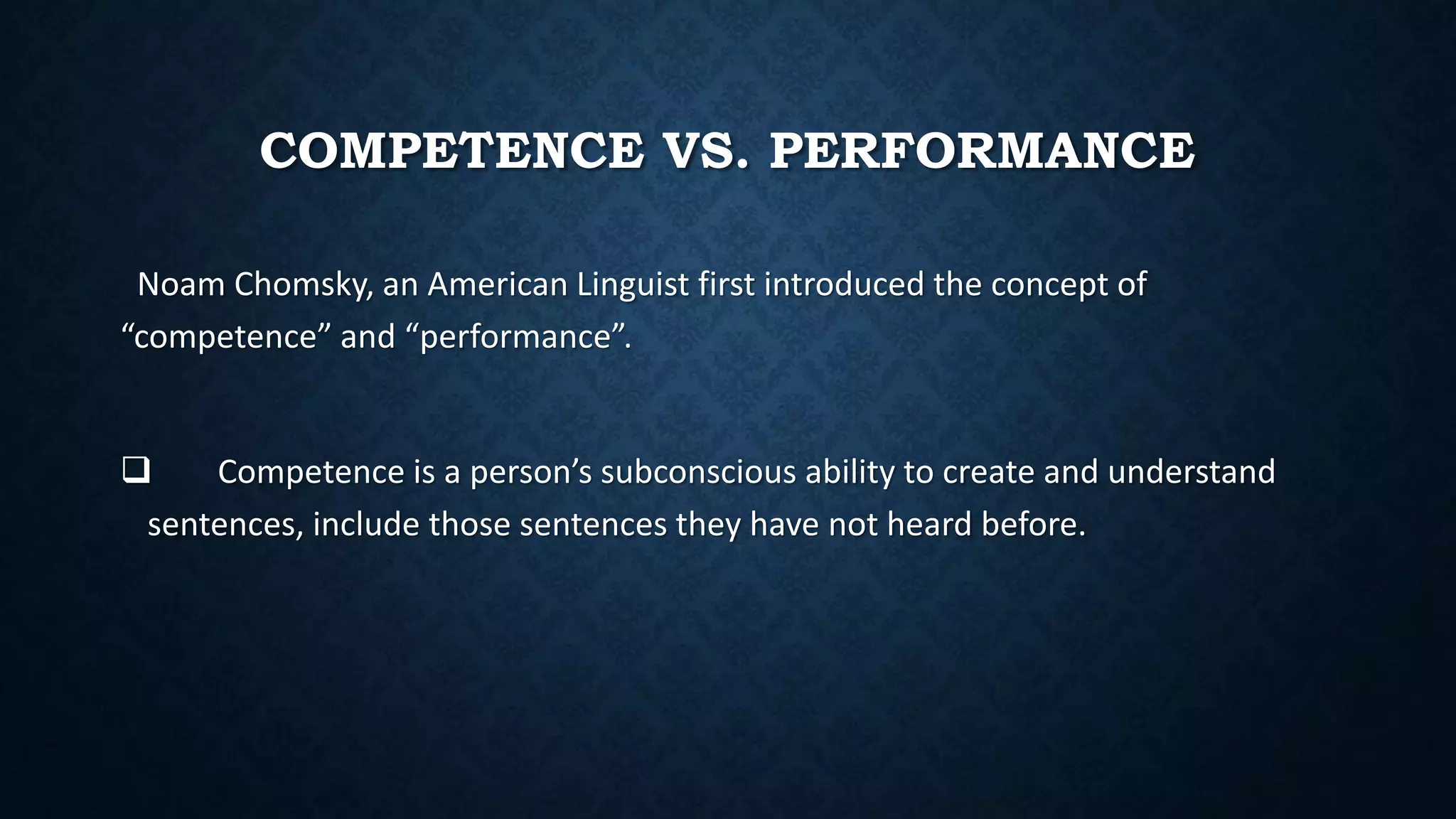 COMPETENCE VS. PERFORMANCE

Noam Chomsky, an American Linguist first introduced the concept of “competence” and “performance”.

❑ Competence is a person’s subconscious ability to create and understand sentences, include those sentences they have not heard before.